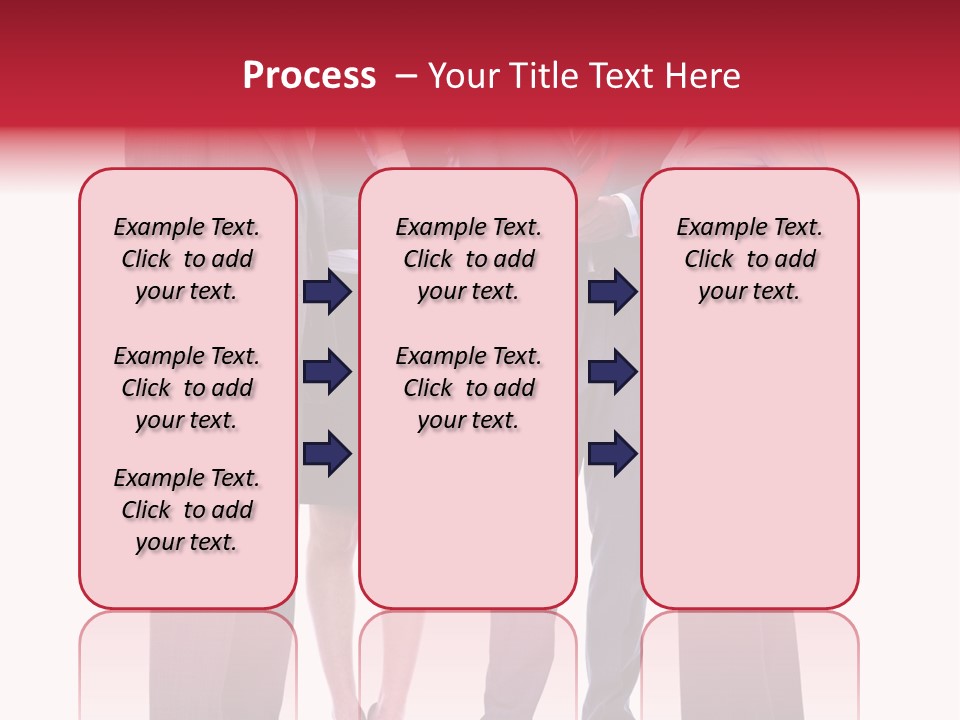 Process – Your Title Text Here

Example Text. Click to add your text.

Example Text. Click to add your text.

Example Text. Click to add your text.

Example Text. Click to add your text.

Example Text. Click to add your text.

Example Text. Click to add your text.